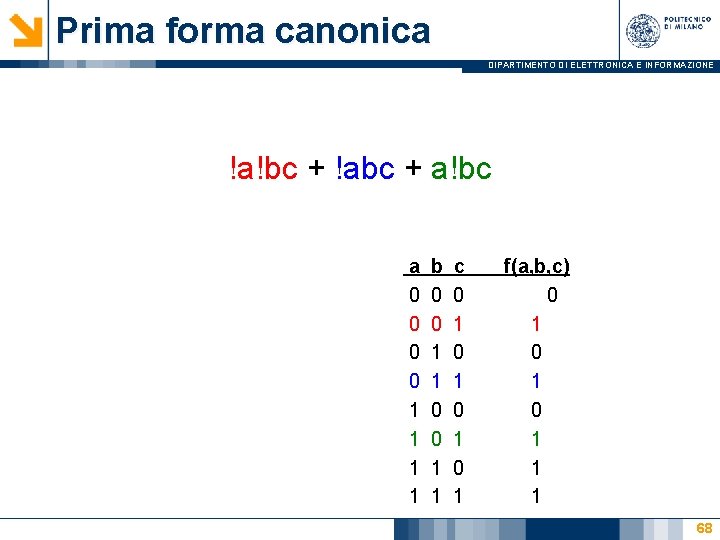 Prima forma canonica

POLITECNICO DI MILANO

DIPARTIMENTO DI ELETTRONICA E INFORMAZIONE

!a!bc + !abc + a!bc

| a | b | c | f(a,b,c) |
|---|---|---|---|
| 0 | 0 | 0 | 0 |
| 0 | 0 | 1 | 1 |
| 0 | 1 | 0 | 0 |
| 0 | 1 | 1 | 1 |
| 1 | 0 | 0 | 0 |
| 1 | 0 | 1 | 1 |
| 1 | 1 | 0 | 1 |
| 1 | 1 | 1 | 1 |

68